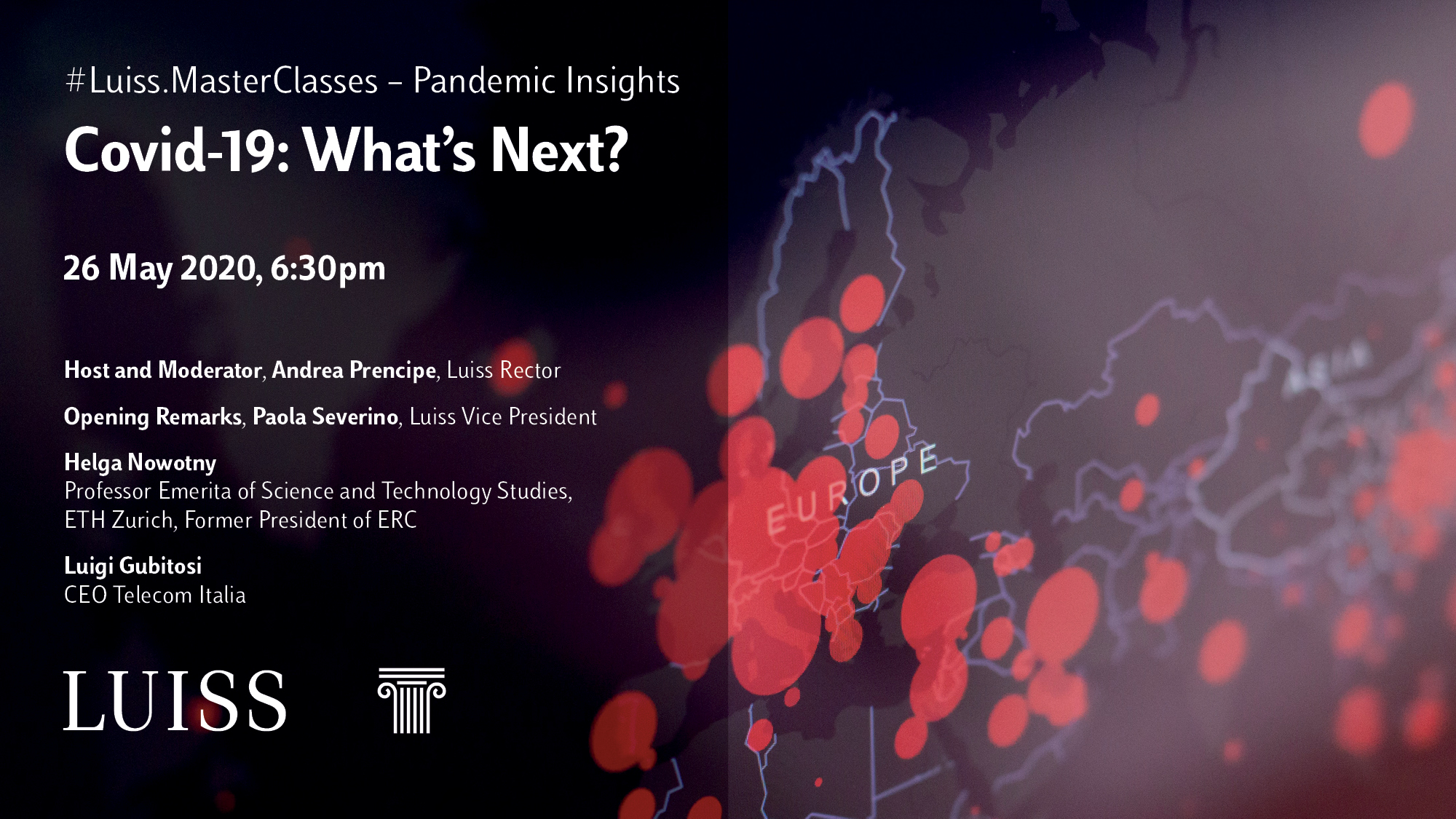 #Luiss.MasterClasses – Pandemic Insights

Covid-19: What's Next?

26 May 2020, 6:30pm

Host and Moderator, Andrea Prencipe, Luiss Rector

Opening Remarks, Paola Severino, Luiss Vice President

Helga Nowotny
Professor Emerita of Science and Technology Studies, ETH Zurich, Former President of ERC

Luigi Gubitosi
CEO Telecom Italia

LUISS

EUROPE

ASIA